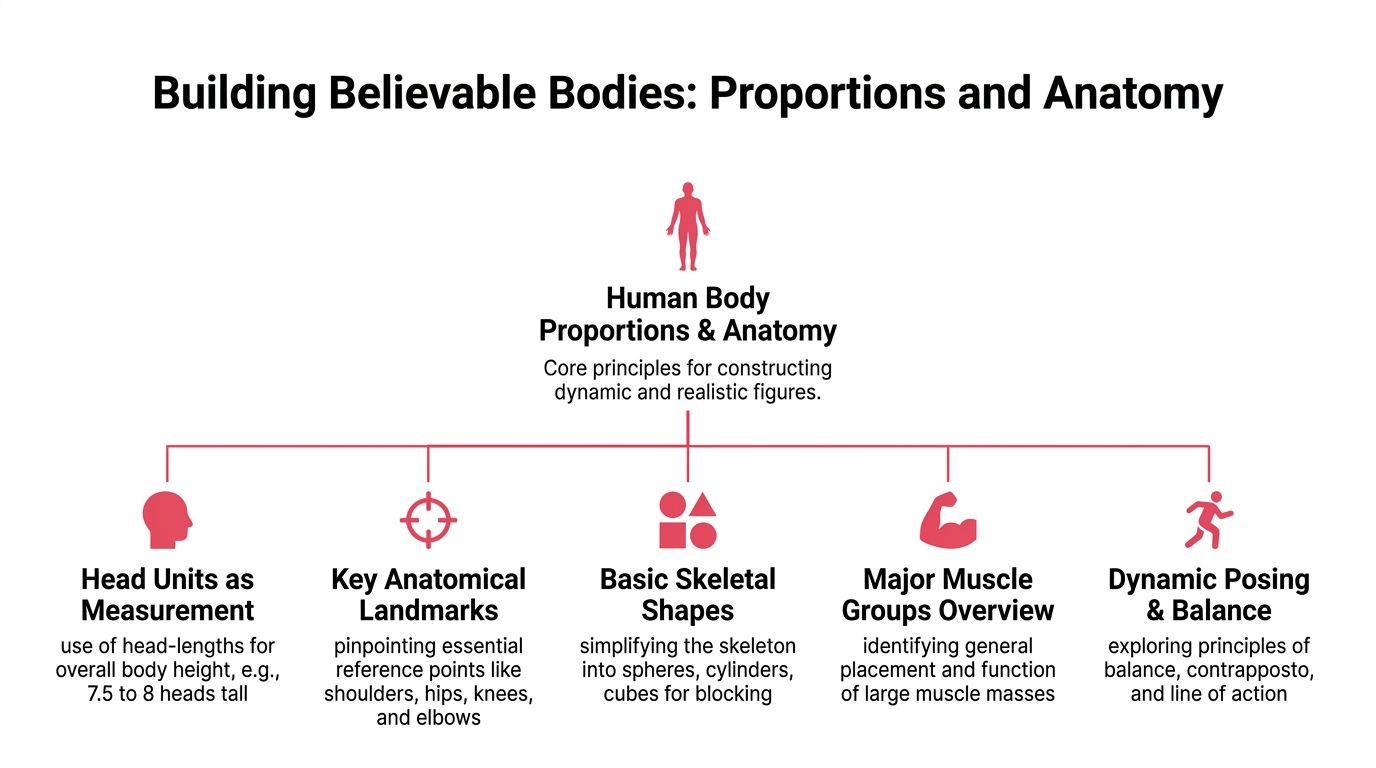 Building Believable Bodies: Proportions and Anatomy

Human Body Proportions & Anatomy

Core principles for constructing dynamic and realistic figures.

Head Units as Measurement

use of head-lengths for overall body height, e.g., 7.5 to 8 heads tall

Key Anatomical Landmarks

pinpointing essential reference points like shoulders, hips, knees, and elbows

Basic Skeletal Shapes

simplifying the skeleton into spheres, cylinders, cubes for blocking

Major Muscle Groups Overview

identifying general placement and function of large muscle masses

Dynamic Posing & Balance

exploring principles of balance, contrapposto, and line of action